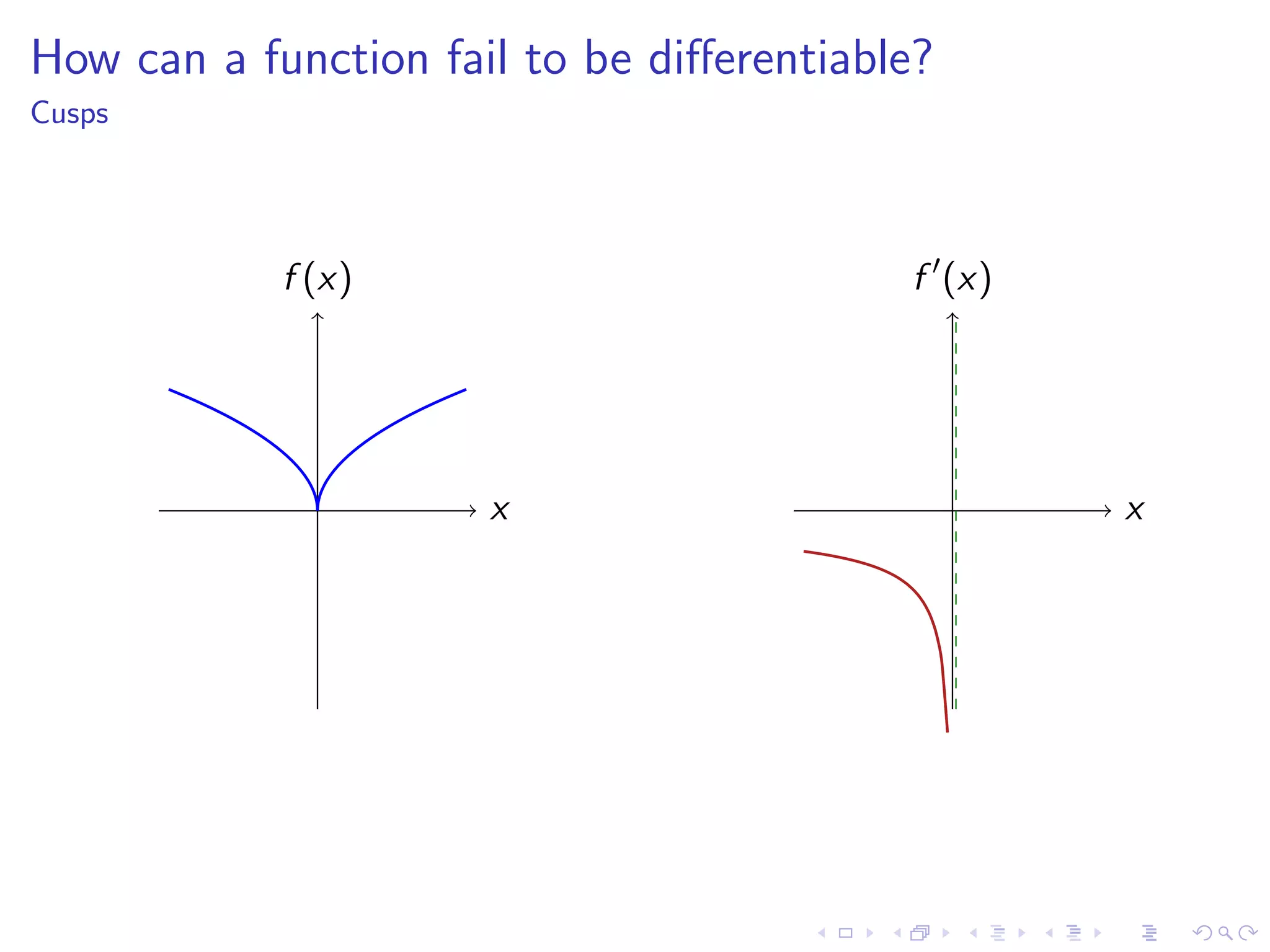 How can a function fail to be differentiable?

Cusps

$f(x)$

$x$

$f'(x)$

$x$